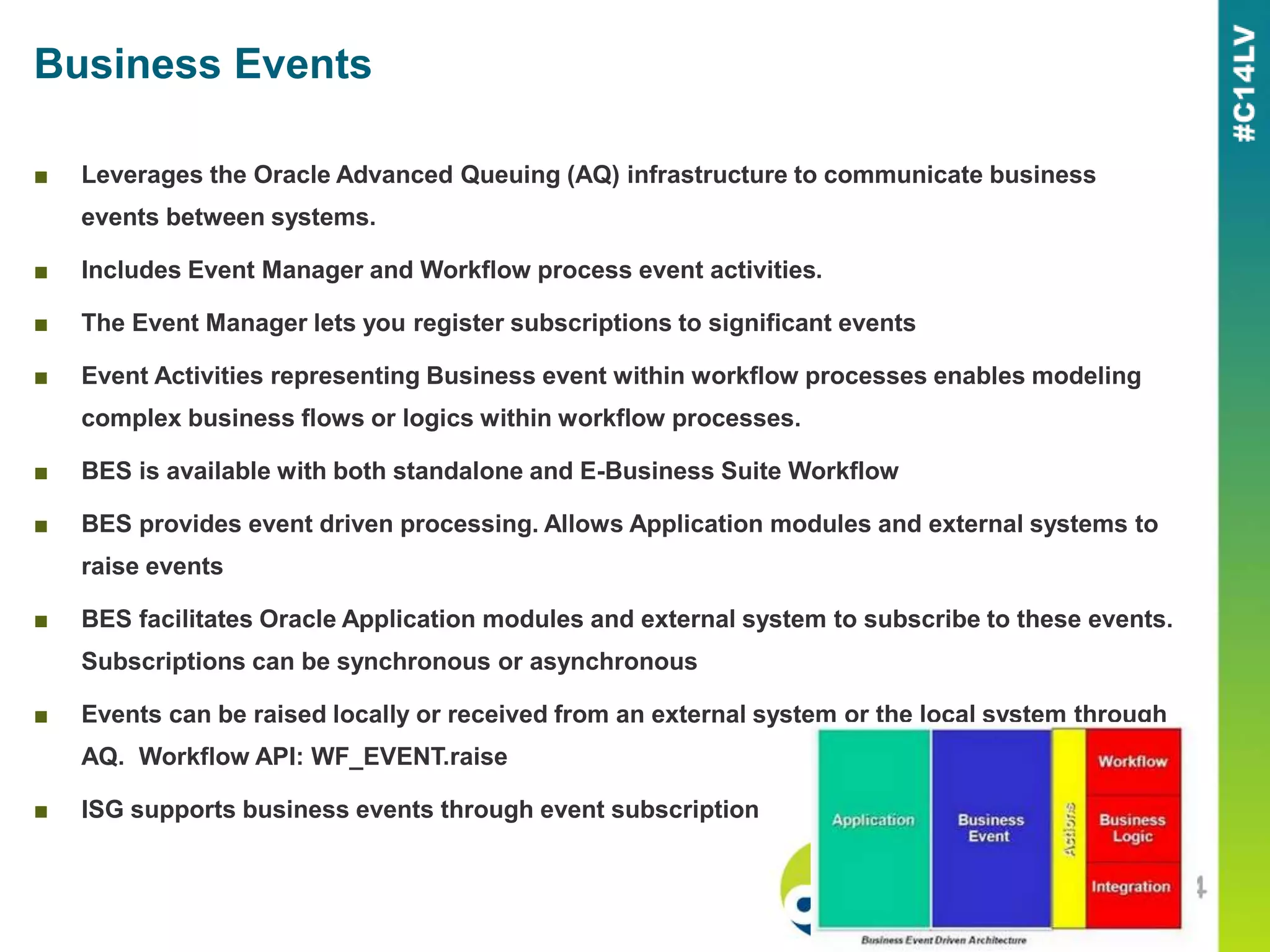 Business Events

#C14LV

■ Leverages the Oracle Advanced Queuing (AQ) infrastructure to communicate business events between systems.

■ Includes Event Manager and Workflow process event activities.

■ The Event Manager lets you register subscriptions to significant events

■ Event Activities representing Business event within workflow processes enables modeling complex business flows or logics within workflow processes.

■ BES is available with both standalone and E-Business Suite Workflow

■ BES provides event driven processing. Allows Application modules and external systems to raise events

■ BES facilitates Oracle Application modules and external system to subscribe to these events. Subscriptions can be synchronous or asynchronous

■ Events can be raised locally or received from an external system or the local system through AQ. Workflow API: WF_EVENT.raise

■ ISG supports business events through event subscription

Application

Business Event

Actions

Workflow

Business Logic

Integration

Business Event Driven Architecture